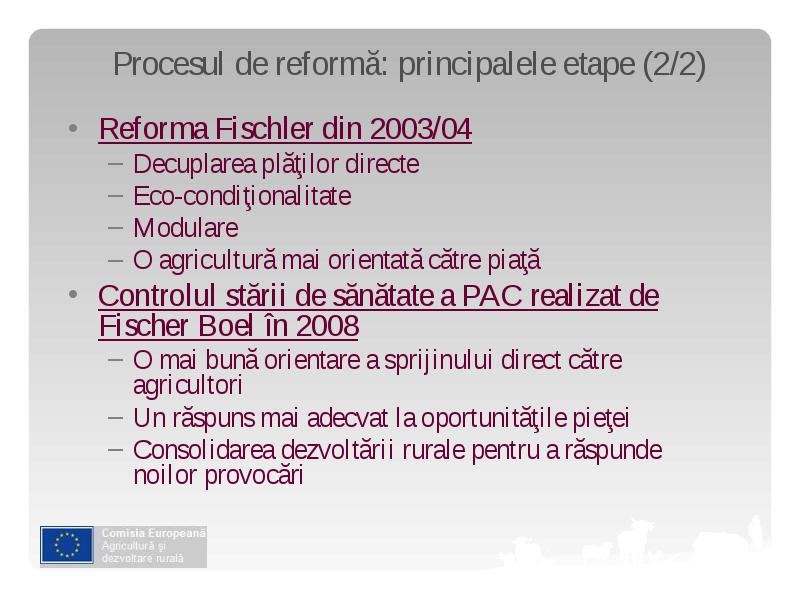 Procesul de reformă: principalele etape (2/2)

• Reforma Fischler din 2003/04
– Decuplarea plăţilor directe
– Eco-condiţionalitate
– Modulare
– O agricultură mai orientată către piaţă

• Controlul stării de sănătate a PAC realizat de Fischer Boel în 2008
– O mai bună orientare a sprijinului direct către agricultori
– Un răspuns mai adecvat la oportunităţile pieţei
– Consolidarea dezvoltării rurale pentru a răspunde noilor provocări

Comisia Europeană
Agricultură şi dezvoltare rurală